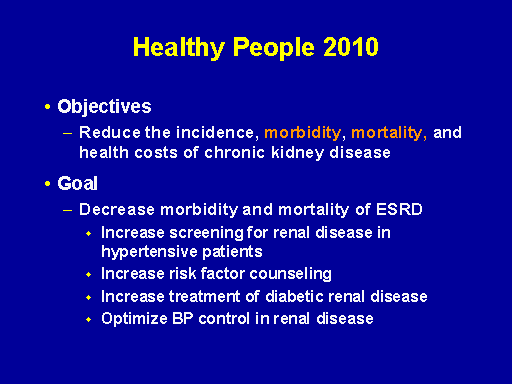 Healthy People 2010

• Objectives
– Reduce the incidence, morbidity, mortality, and health costs of chronic kidney disease

• Goal
– Decrease morbidity and mortality of ESRD
• Increase screening for renal disease in hypertensive patients
• Increase risk factor counseling
• Increase treatment of diabetic renal disease
• Optimize BP control in renal disease